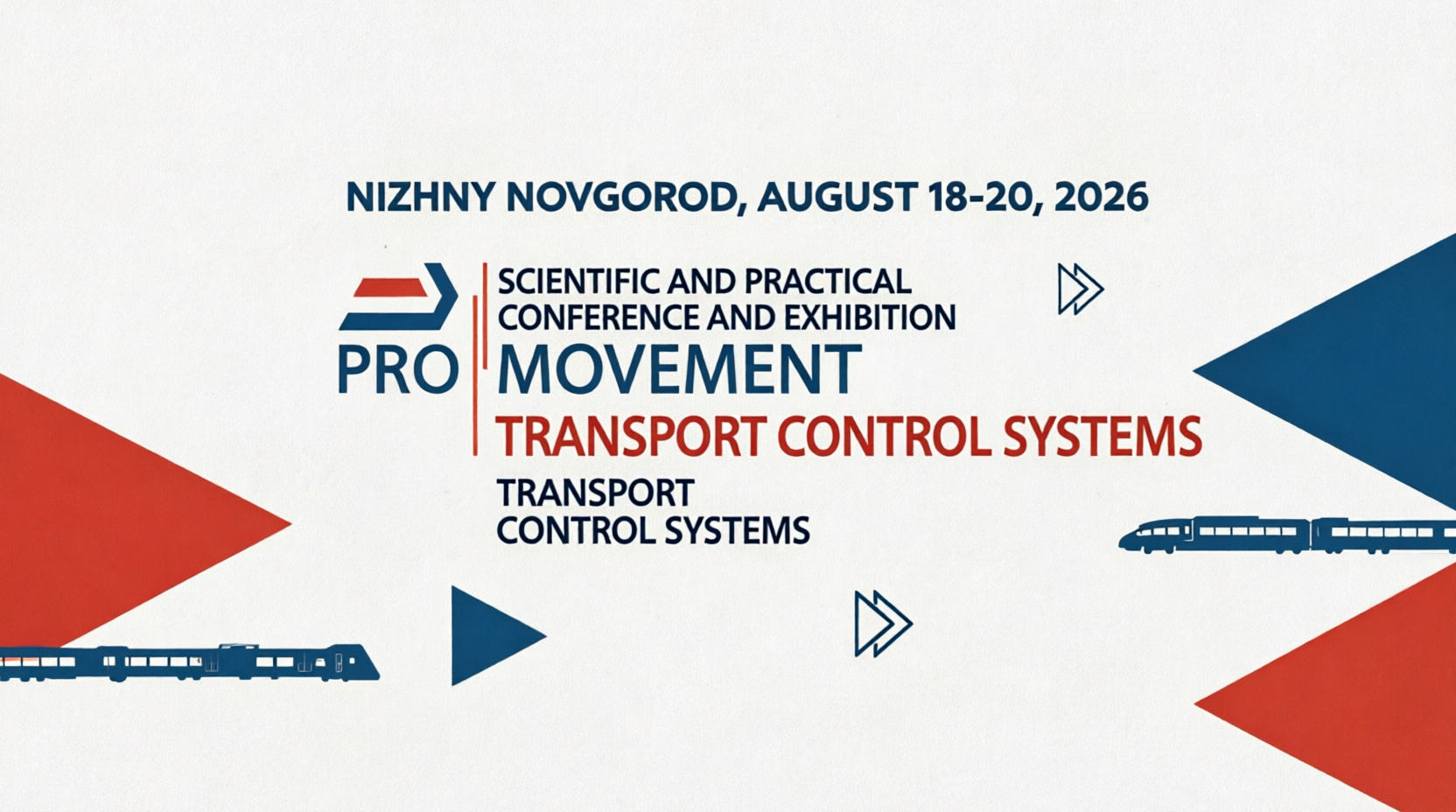 NIZHNY NOVGOROD, AUGUST 18-20, 2026

PRO

SCIENTIFIC AND PRACTICAL CONFERENCE AND EXHIBITION

MOVEMENT

TRANSPORT CONTROL SYSTEMS

TRANSPORT CONTROL SYSTEMS